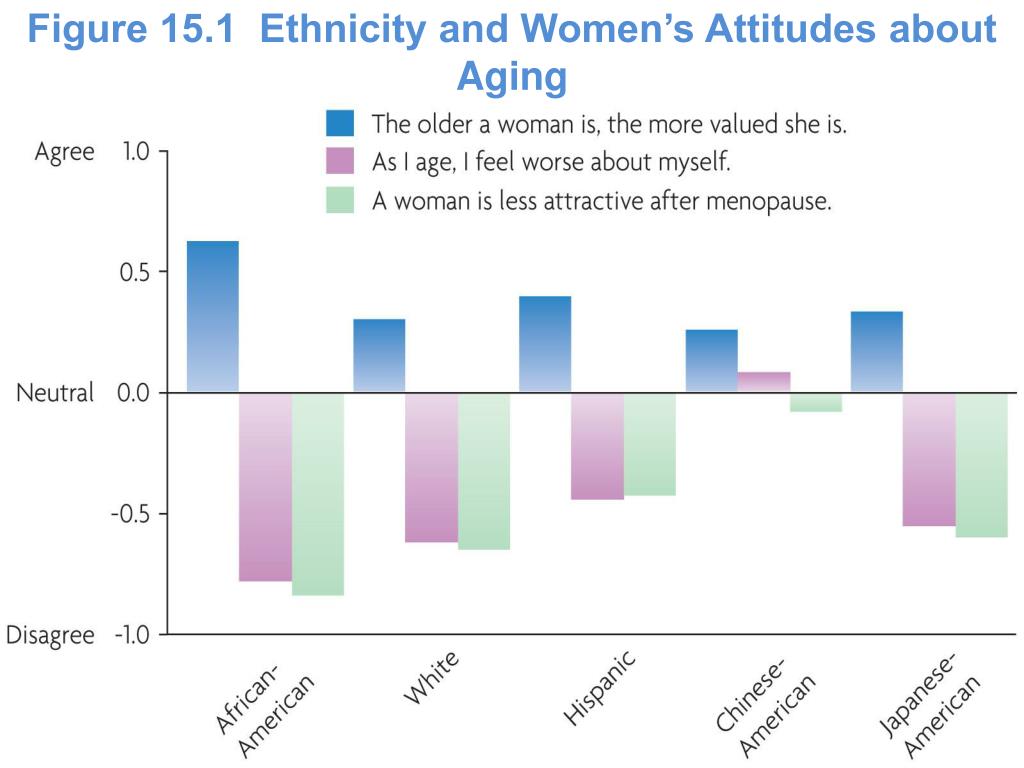 Figure 15.1 Ethnicity and Women's Attitudes about Aging

The older a woman is, the more valued she is.
As I age, I feel worse about myself.
A woman is less attractive after menopause.

Agree 1.0
0.5
Neutral 0.0
-0.5
Disagree -1.0

African-American
White
Hispanic
Chinese-American
Japanese-American